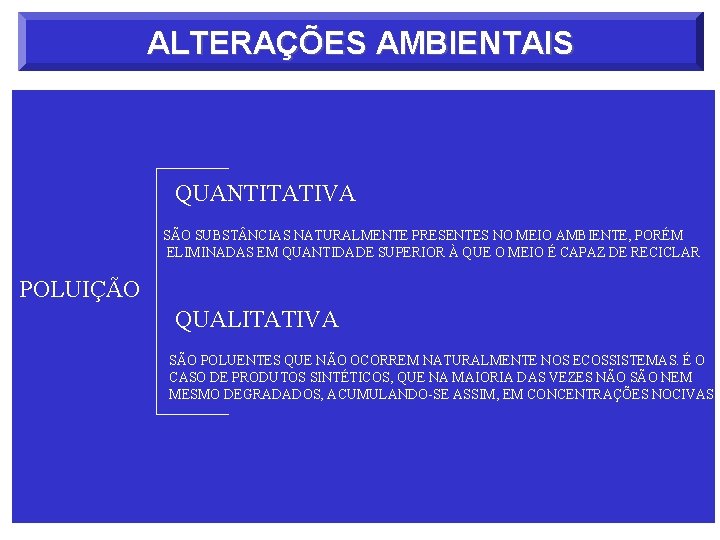 ALTERAÇÕES AMBIENTAIS

POLUIÇÃO

QUANTITATIVA

SÃO SUBSTÂNCIAS NATURALMENTE PRESENTES NO MEIO AMBIENTE, PORÉM ELIMINADAS EM QUANTIDADE SUPERIOR À QUE O MEIO É CAPAZ DE RECICLAR

QUALITATIVA

SÃO POLUENTES QUE NÃO OCORREM NATURALMENTE NOS ECOSSISTEMAS. É O CASO DE PRODUTOS SINTÉTICOS, QUE NA MAIORIA DAS VEZES NÃO SÃO NEM MESMO DEGRADADOS, ACUMULANDO-SE ASSIM, EM CONCENTRAÇÕES NOCIVAS